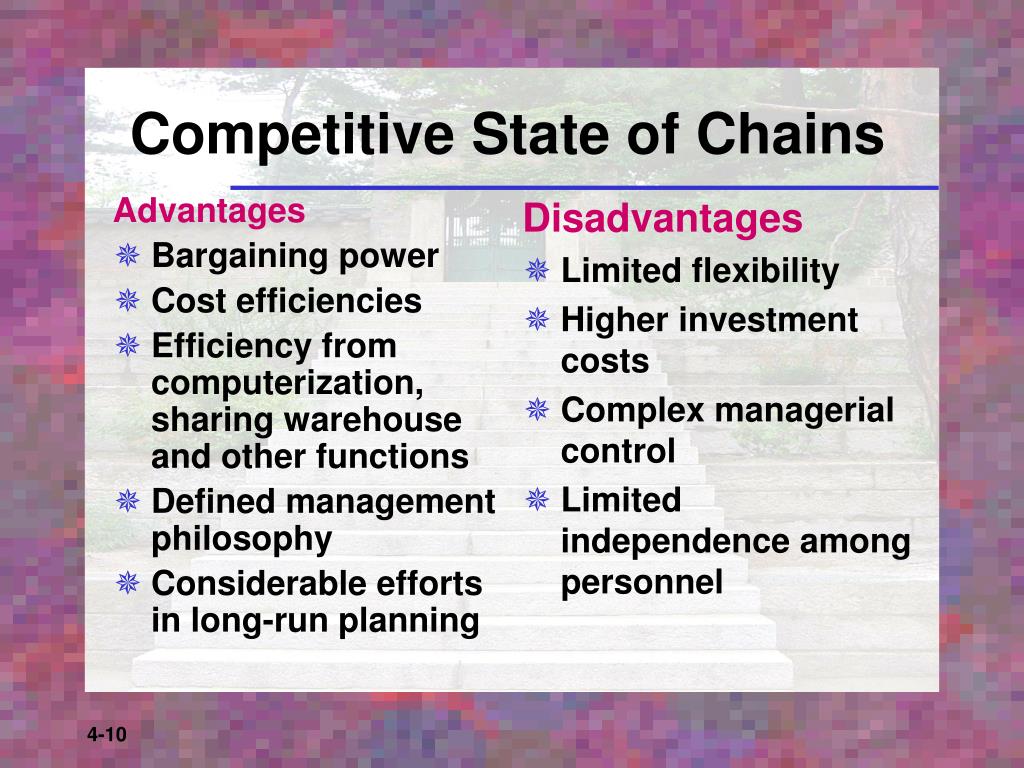 Competitive State of Chains

Advantages

- Bargaining power
- Cost efficiencies
- Efficiency from computerization, sharing warehouse and other functions
- Defined management philosophy
- Considerable efforts in long-run planning

Disadvantages

- Limited flexibility
- Higher investment costs
- Complex managerial control
- Limited independence among personnel

4-10